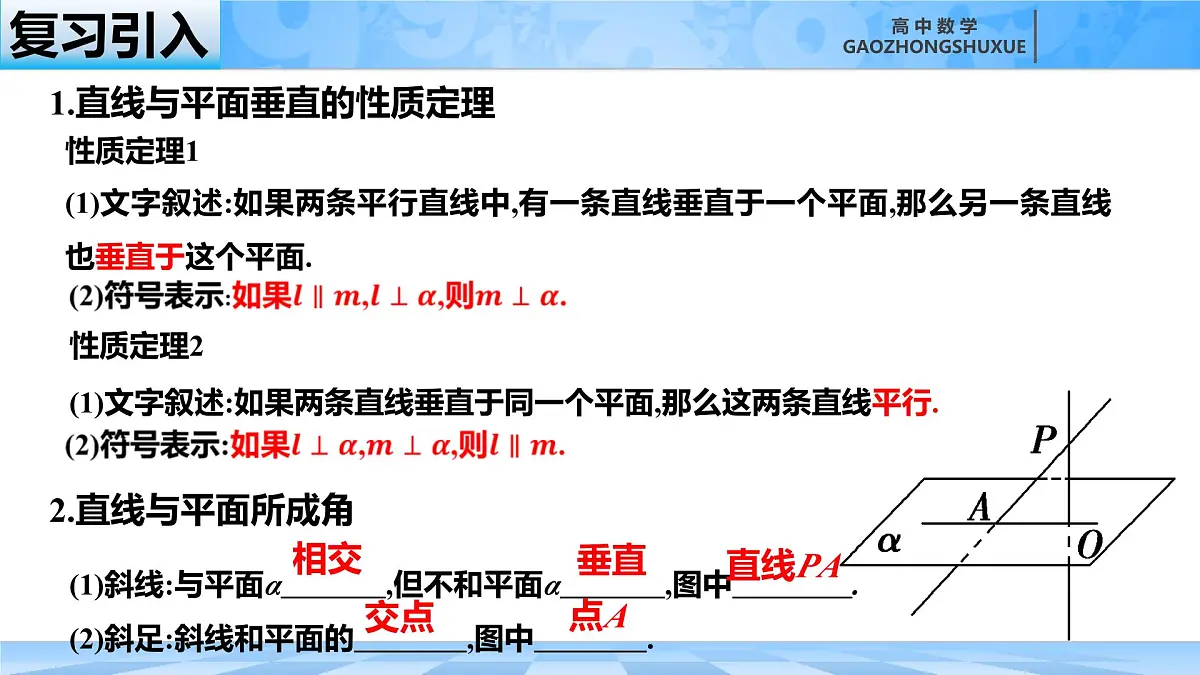 复习引入

高中数学
GAOZHONGSHUXUE

1.直线与平面垂直的性质定理

性质定理1

(1)文字叙述:如果两条平行直线中,有一条直线垂直于一个平面,那么另一条直线也垂直于这个平面.

(2)符号表示:如果$l \parallel m, l \perp \alpha$,则$m \perp \alpha$.

性质定理2

(1)文字叙述:如果两条直线垂直于同一个平面,那么这两条直线平行.

(2)符号表示:如果$l \perp \alpha, m \perp \alpha$,则$l \parallel m$.

2.直线与平面所成角

(1)斜线:与平面$\alpha$ 相交 ,但不和平面$\alpha$ 垂直 ,图中 直线$PA$ .

(2)斜足:斜线和平面的 交点 ,图中 点$A$ .

$P$
$A$
$\alpha$
$O$